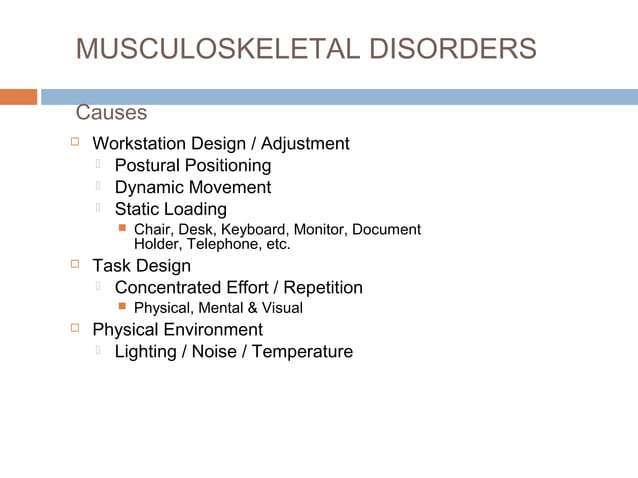 MUSCULOSKELETAL DISORDERS

Causes

Workstation Design / Adjustment
Postural Positioning
Dynamic Movement
Static Loading
Chair, Desk, Keyboard, Monitor, Document Holder, Telephone, etc.
Task Design
Concentrated Effort / Repetition
Physical, Mental & Visual
Physical Environment
Lighting / Noise / Temperature